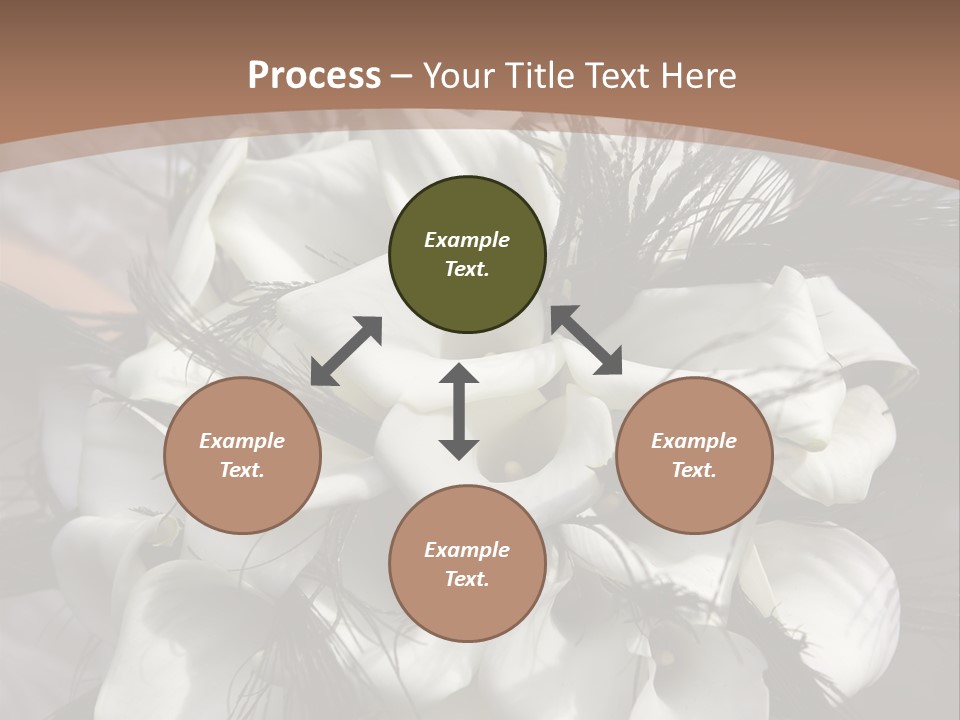 Process – Your Title Text Here

Example Text.

Example Text.

Example Text.

Example Text.